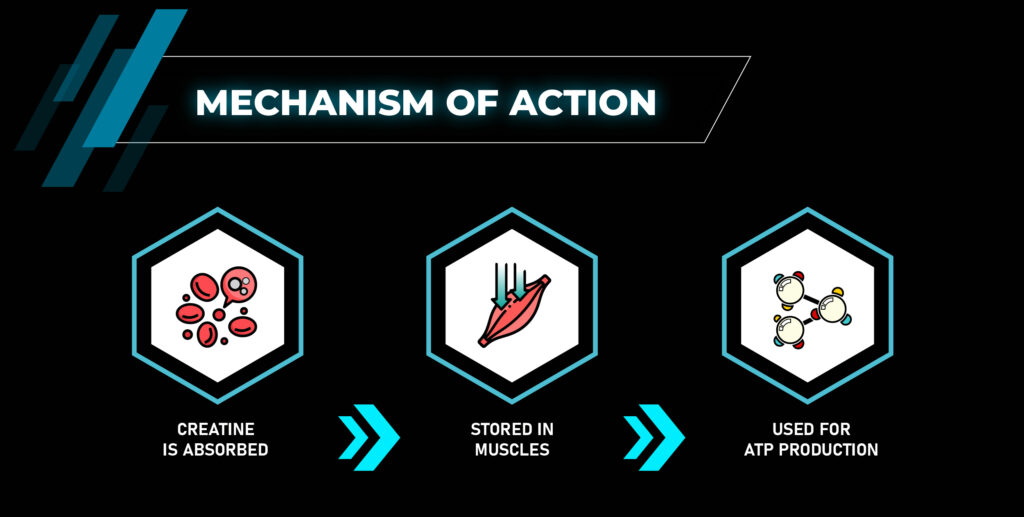 MECHANISM OF ACTION

CREATINE IS ABSORBED

STORED IN MUSCLES

USED FOR ATP PRODUCTION